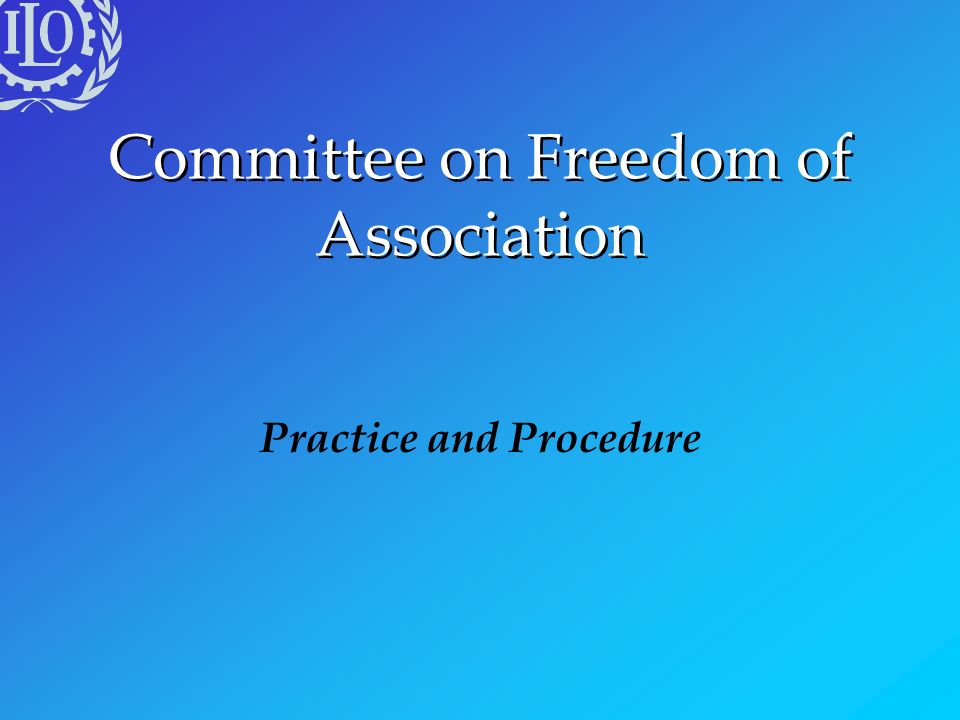 ILO

Committee on Freedom of Association

Practice and Procedure